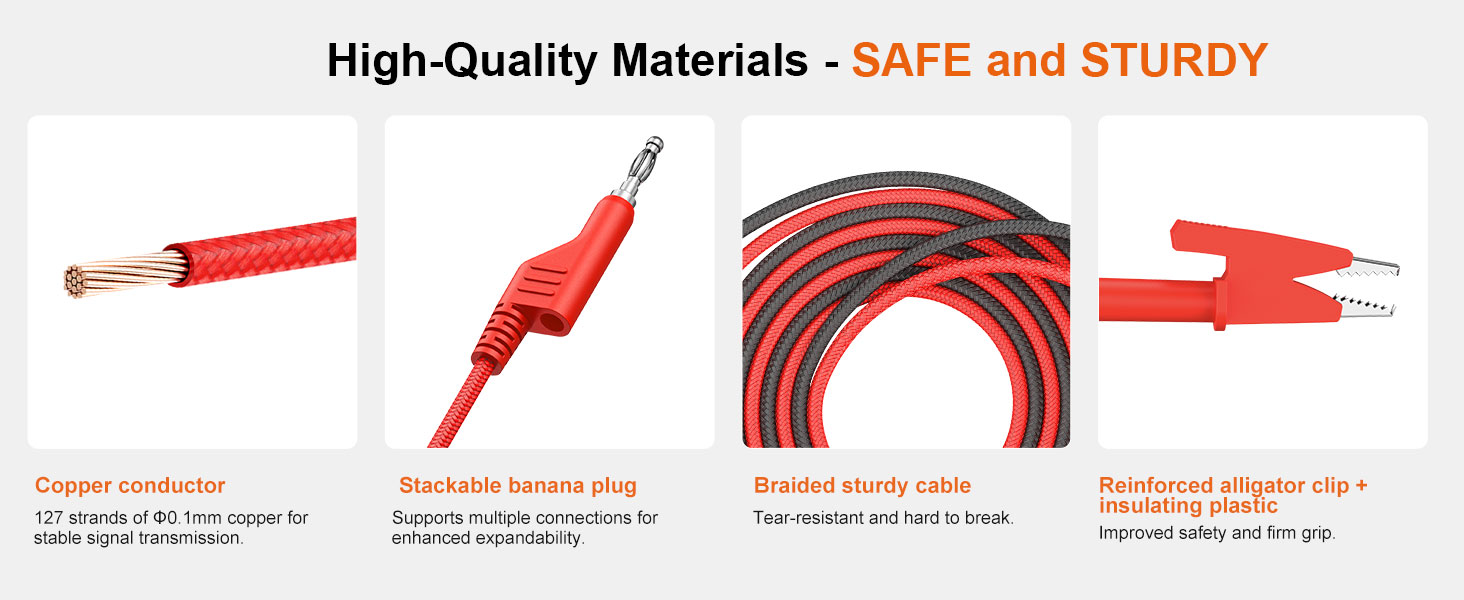 High-Quality Materials - SAFE and STURDY

Copper conductor
127 strands of Φ0.1mm copper for stable signal transmission.

Stackable banana plug
Supports multiple connections for enhanced expandability.

Braided sturdy cable
Tear-resistant and hard to break.

Reinforced alligator clip + insulating plastic
Improved safety and firm grip.